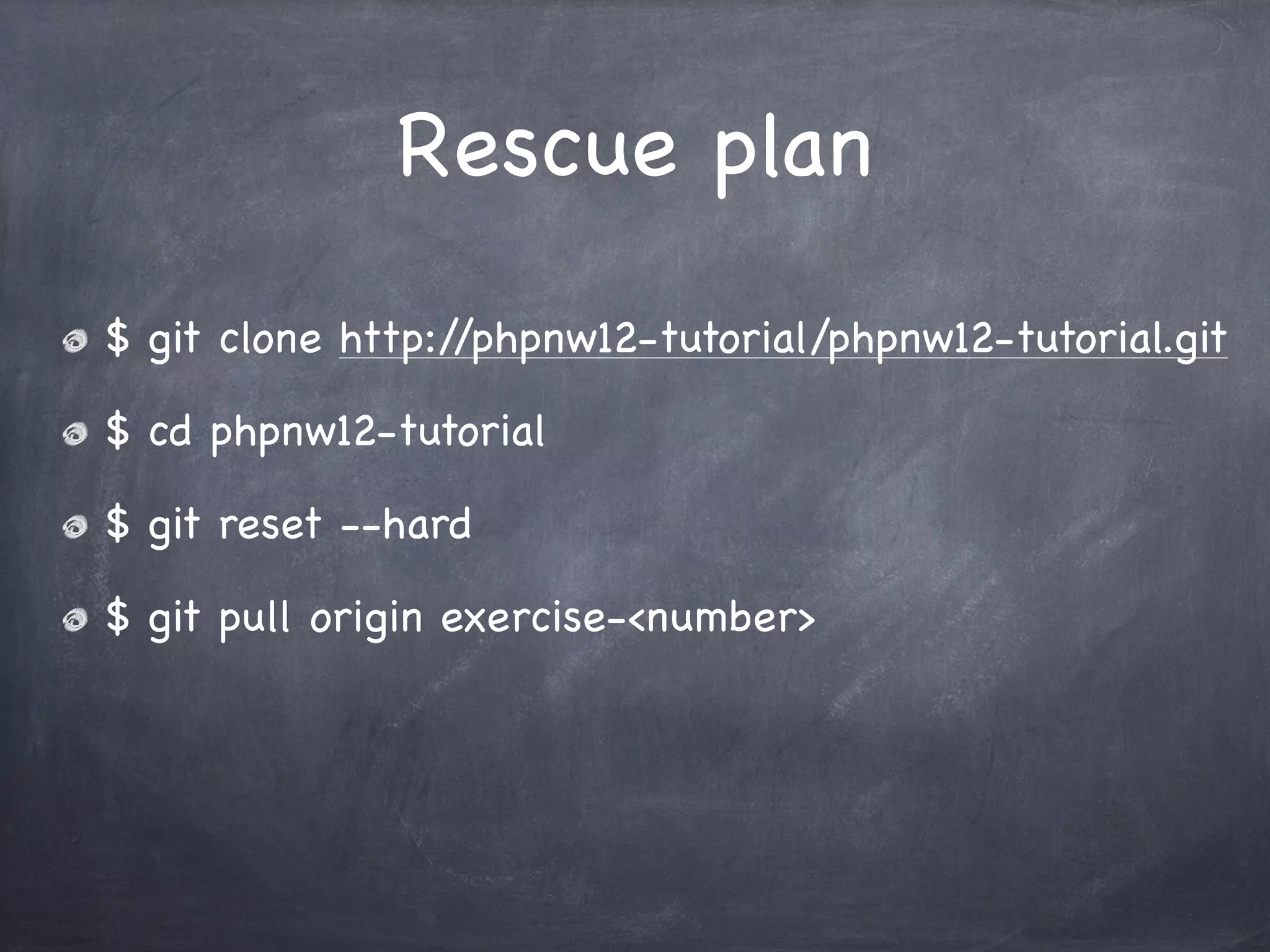 Rescue plan

$ git clone http://phpnw12-tutorial/phpnw12-tutorial.git

$ cd phpnw12-tutorial

$ git reset --hard

$ git pull origin exercise-<number>